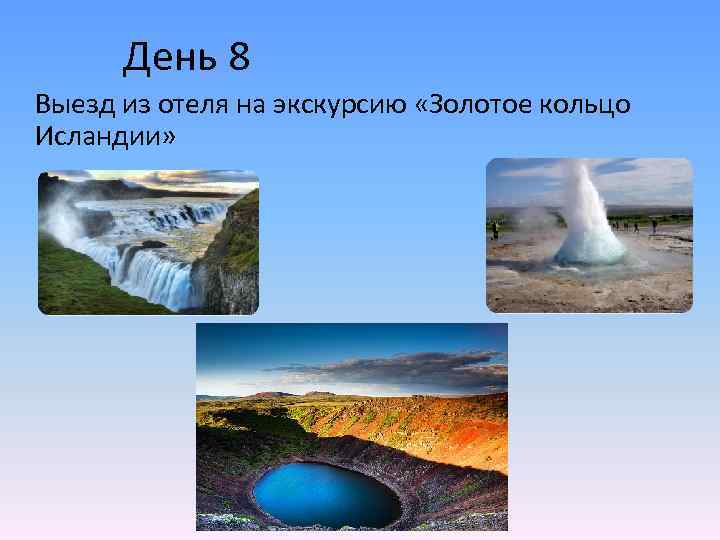 День 8

Выезд из отеля на экскурсию «Золотое кольцо Исландии»